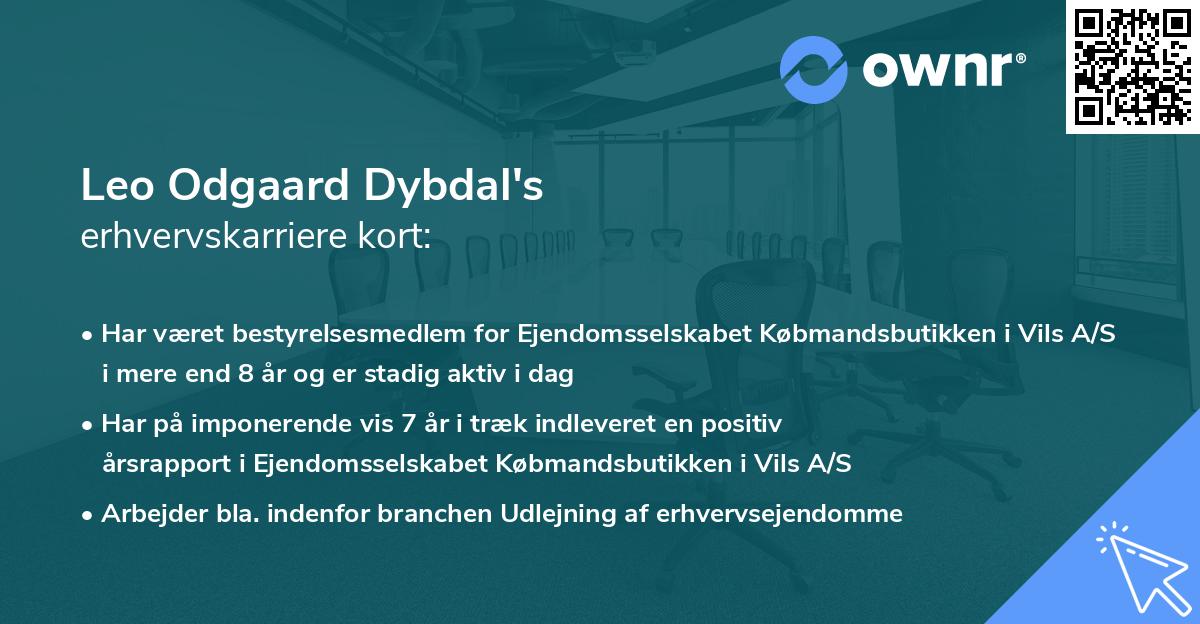 ownr®

Leo Odgaard Dybdal's
erhvervskarriere kort:

• Har været bestyrelsesmedlem for Ejendomsselskabet Købmandsbutikken i Vils A/S i mere end 8 år og er stadig aktiv i dag

• Har på imponerende vis 7 år i træk indleveret en positiv årsrapport i Ejendomsselskabet Købmandsbutikken i Vils A/S

• Arbejder bla. indenfor branchen Udlejning af erhvervsejendomme